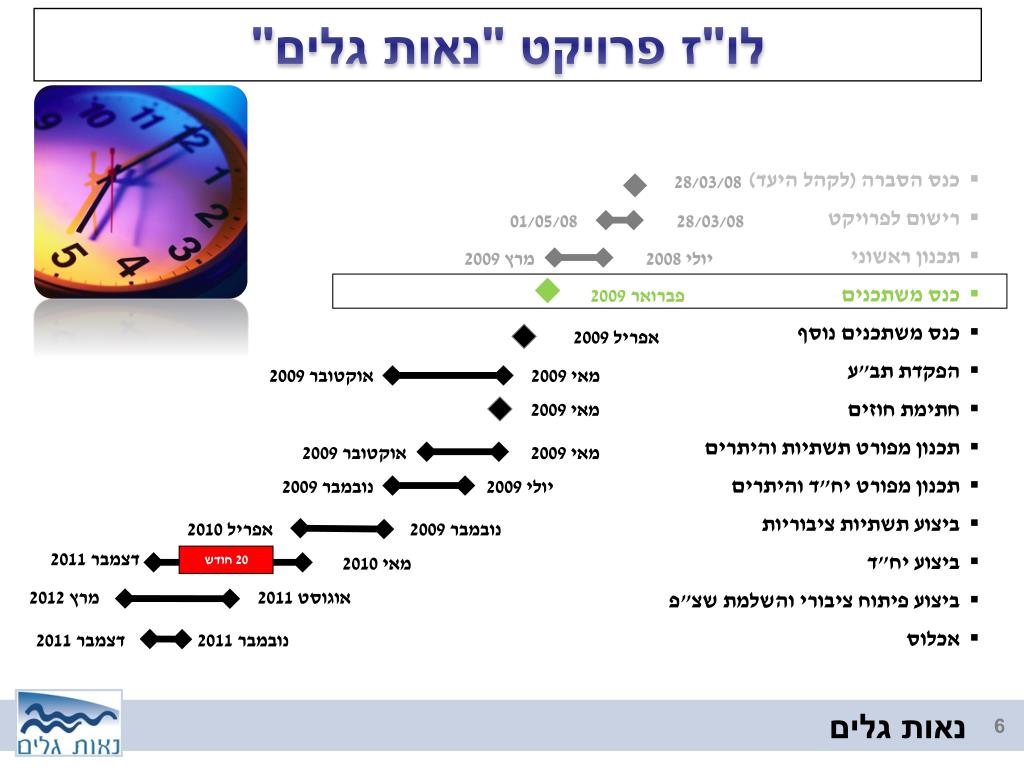 לו"ז פרויקט "נאות גלים"

▪ כנס הסברה (לקהל היעד) 28/03/08
▪ רישום לפרויקט 28/03/08 01/05/08
▪ תכנון ראשוני יולי 2008 מרץ 2009
▪ כנס משתכנים פברואר 2009
▪ כנס משתכנים נוסף אפריל 2009
▪ הפקדת תב״ע מאי 2009 אוקטובר 2009
▪ חתימת חוזים מאי 2009
▪ תכנון מפורט תשתיות והיתרים מאי 2009 אוקטובר 2009
▪ תכנון מפורט יח״ד והיתרים יולי 2009 נובמבר 2009
▪ ביצוע תשתיות ציבוריות נובמבר 2009 אפריל 2010
▪ ביצוע יח״ד מאי 2010 20 חודש דצמבר 2011
▪ ביצוע פיתוח ציבורי והשלמת שצ״פ אוגוסט 2011 מרץ 2012
▪ אכלוס נובמבר 2011 דצמבר 2011

נאות גלים

נאות גלים 6